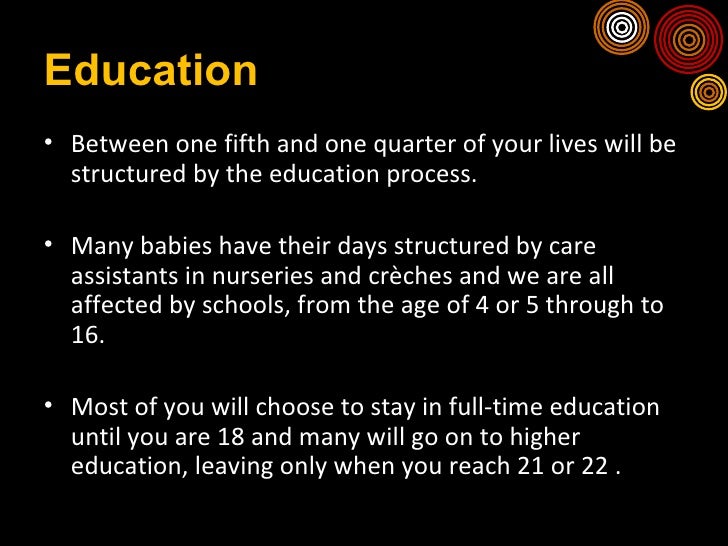 Education

• Between one fifth and one quarter of your lives will be structured by the education process.

• Many babies have their days structured by care assistants in nurseries and crèches and we are all affected by schools, from the age of 4 or 5 through to 16.

• Most of you will choose to stay in full-time education until you are 18 and many will go on to higher education, leaving only when you reach 21 or 22 .